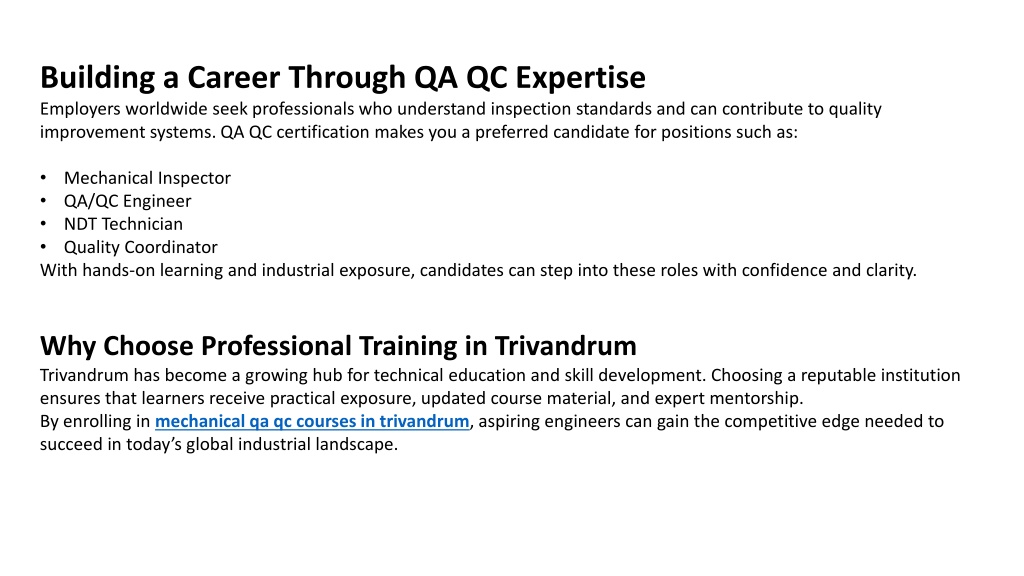 Building a Career Through QA QC Expertise
Employers worldwide seek professionals who understand inspection standards and can contribute to quality improvement systems. QA QC certification makes you a preferred candidate for positions such as:

• Mechanical Inspector
• QA/QC Engineer
• NDT Technician
• Quality Coordinator
With hands-on learning and industrial exposure, candidates can step into these roles with confidence and clarity.

Why Choose Professional Training in Trivandrum
Trivandrum has become a growing hub for technical education and skill development. Choosing a reputable institution ensures that learners receive practical exposure, updated course material, and expert mentorship.
By enrolling in mechanical qa qc courses in trivandrum, aspiring engineers can gain the competitive edge needed to succeed in today's global industrial landscape.